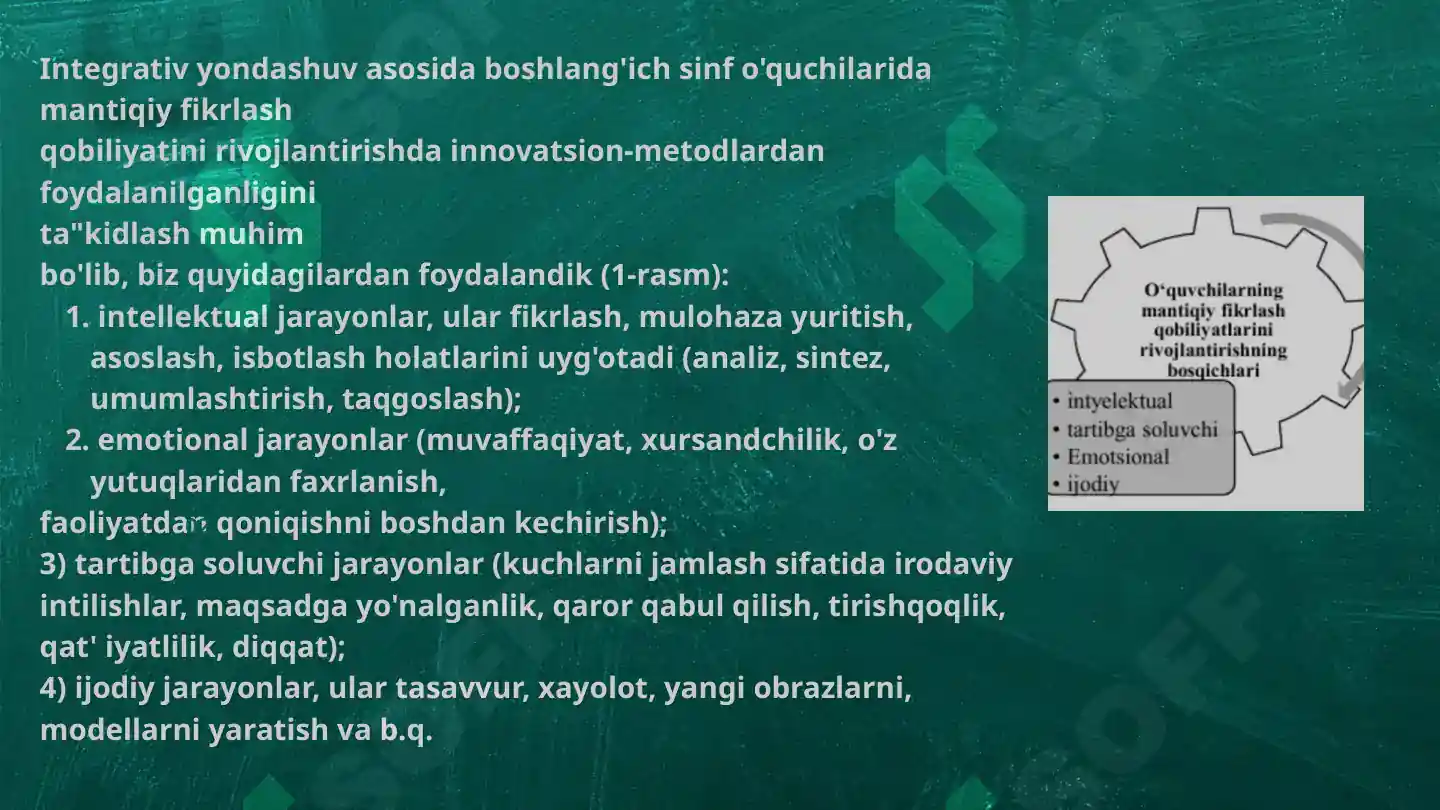 Integrativ yondashuv asosida boshlang'ich sinf o'quchilarida mantiqiy fikrlash
qobiliyatini rivojlantirishda innovatsion-metodlardan foydalanilganligini
ta"kidlash muhim
bo'lib, biz quyidagilardan foydalandik (1-rasm):

1. intellektual jarayonlar, ular fikrlash, mulohaza yuritish, asoslash, isbotlash holatlarini uyg'otadi (analiz, sintez, umumlashtirish, taqgoslash);
2. emotional jarayonlar (muvaffaqiyat, xursandchilik, o'z yutuqlaridan faxrlanish,

faoliyatdan qoniqishni boshdan kechirish);
3) tartibga soluvchi jarayonlar (kuchlarni jamlash sifatida irodaviy intilishlar, maqsadga yo'nalganlik, qaror qabul qilish, tirishqoqlik, qat' iyatlilik, diqqat);
4) ijodiy jarayonlar, ular tasavvur, xayolot, yangi obrazlarni, modellarni yaratish va b.q.

O‘quvchilarning mantiqiy fikrlash qobiliyatlarini rivojlantirishning bosqichlari

• intyelektual
• tartibga soluvchi
• Emotsional
• ijodiy